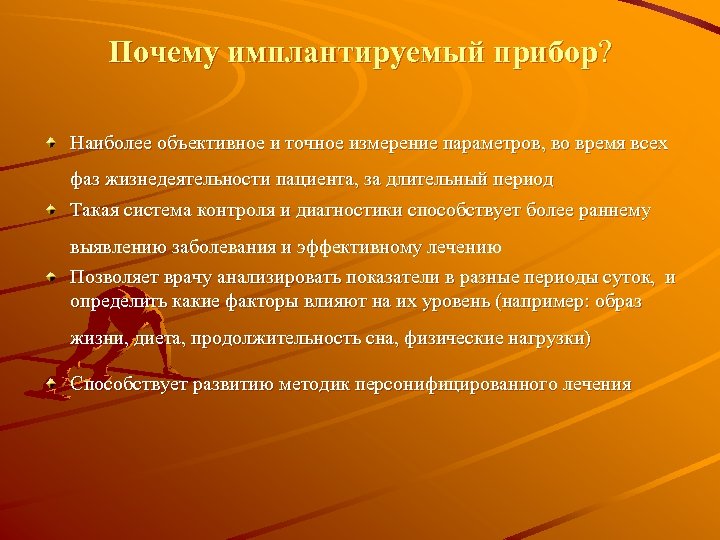 Почему имплантируемый прибор?

Наиболее объективное и точное измерение параметров, во время всех фаз жизнедеятельности пациента, за длительный период

Такая система контроля и диагностики способствует более раннему выявлению заболевания и эффективному лечению

Позволяет врачу анализировать показатели в разные периоды суток, и определить какие факторы влияют на их уровень (например: образ жизни, диета, продолжительность сна, физические нагрузки)

Способствует развитию методик персонифицированного лечения